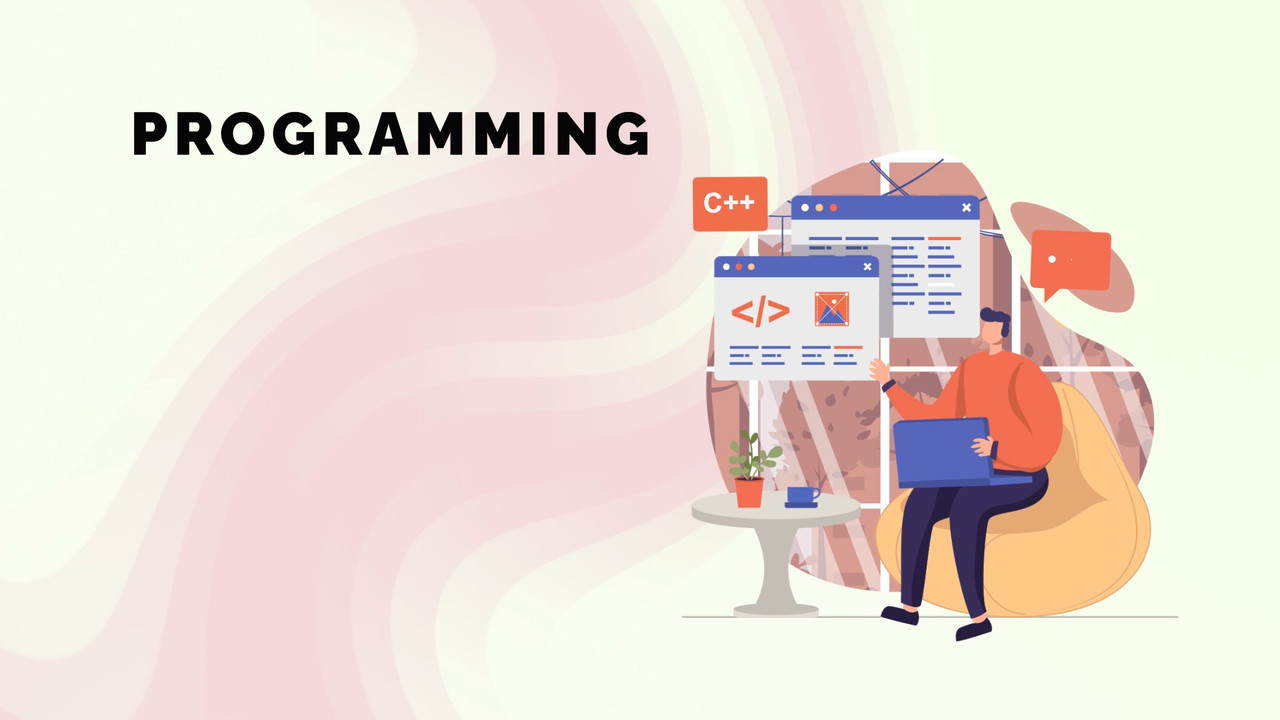 PROGRAMMING

C++

</>